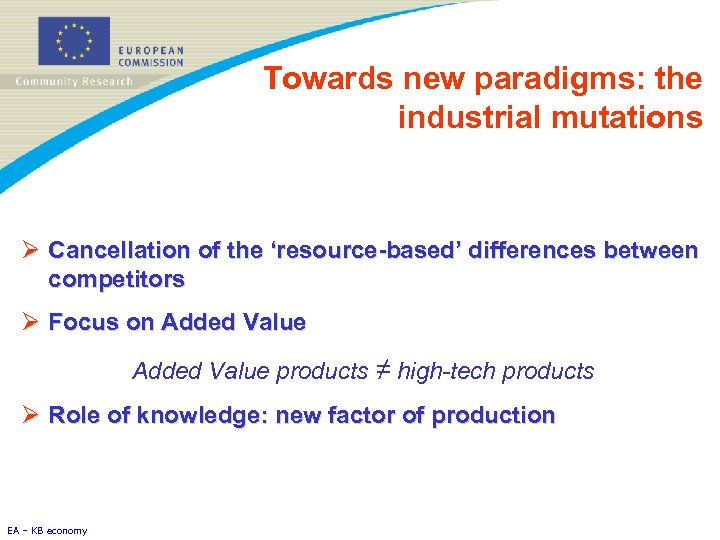 EUROPEAN COMMISSION
Community Research

Towards new paradigms: the industrial mutations

➢ Cancellation of the ‘resource-based’ differences between competitors

➢ Focus on Added Value

Added Value products ≠ high-tech products

➢ Role of knowledge: new factor of production

EA – KB economy